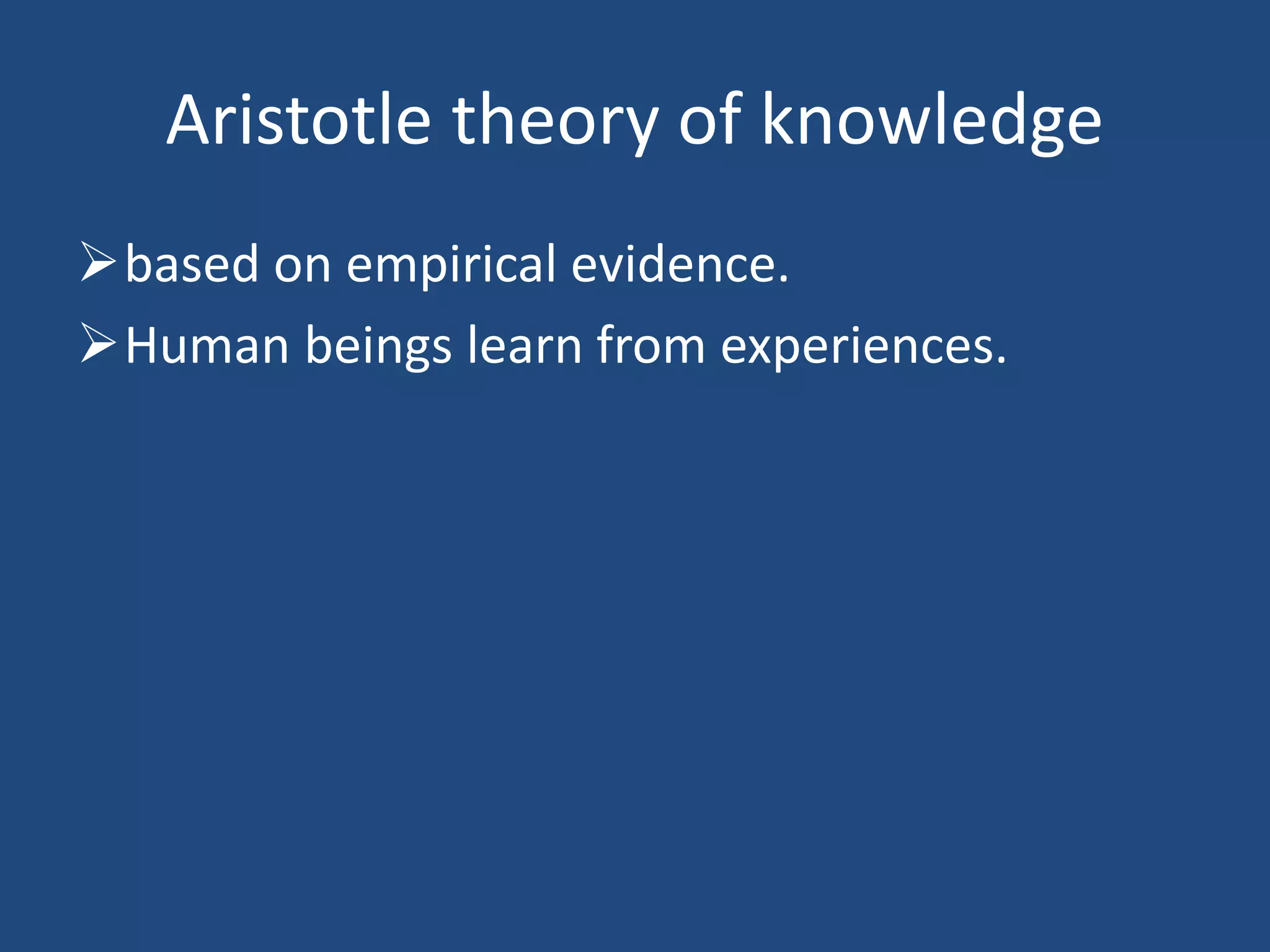 Aristotle theory of knowledge

➢ based on empirical evidence.

➢ Human beings learn from experiences.